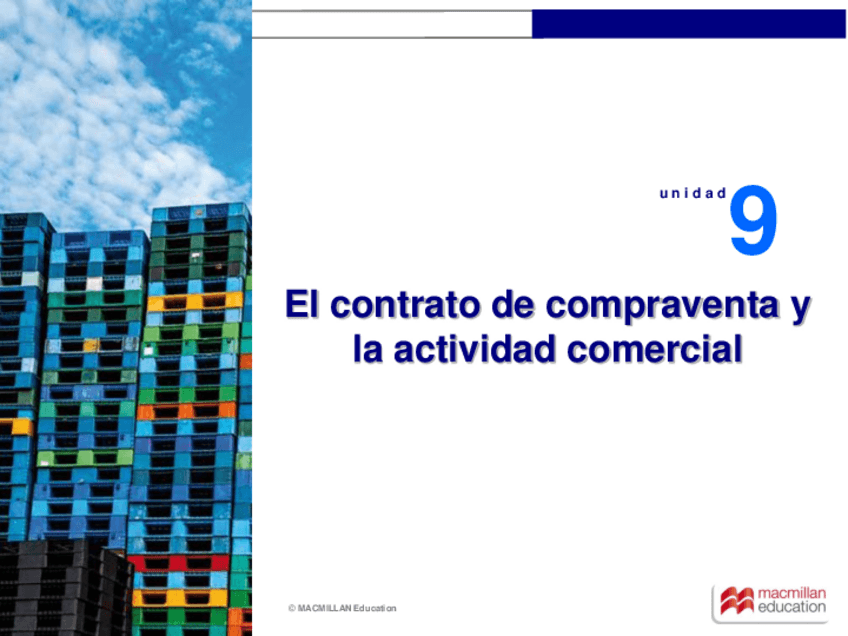 unidad 9

El contrato de compraventa y la actividad comercial

© MACMILLAN Education

macmillan education